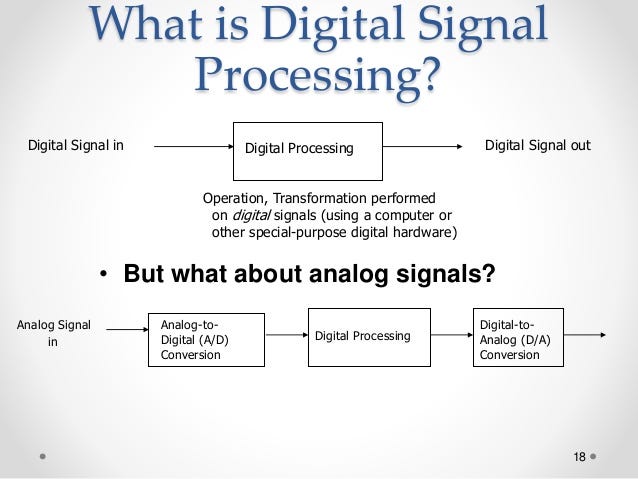 What is Digital Signal Processing?

Digital Signal in

Digital Processing

Digital Signal out

Operation, Transformation performed on digital signals (using a computer or other special-purpose digital hardware)

• But what about analog signals?

Analog Signal in

Analog-to-Digital (A/D) Conversion

Digital Processing

Digital-to-Analog (D/A) Conversion

18